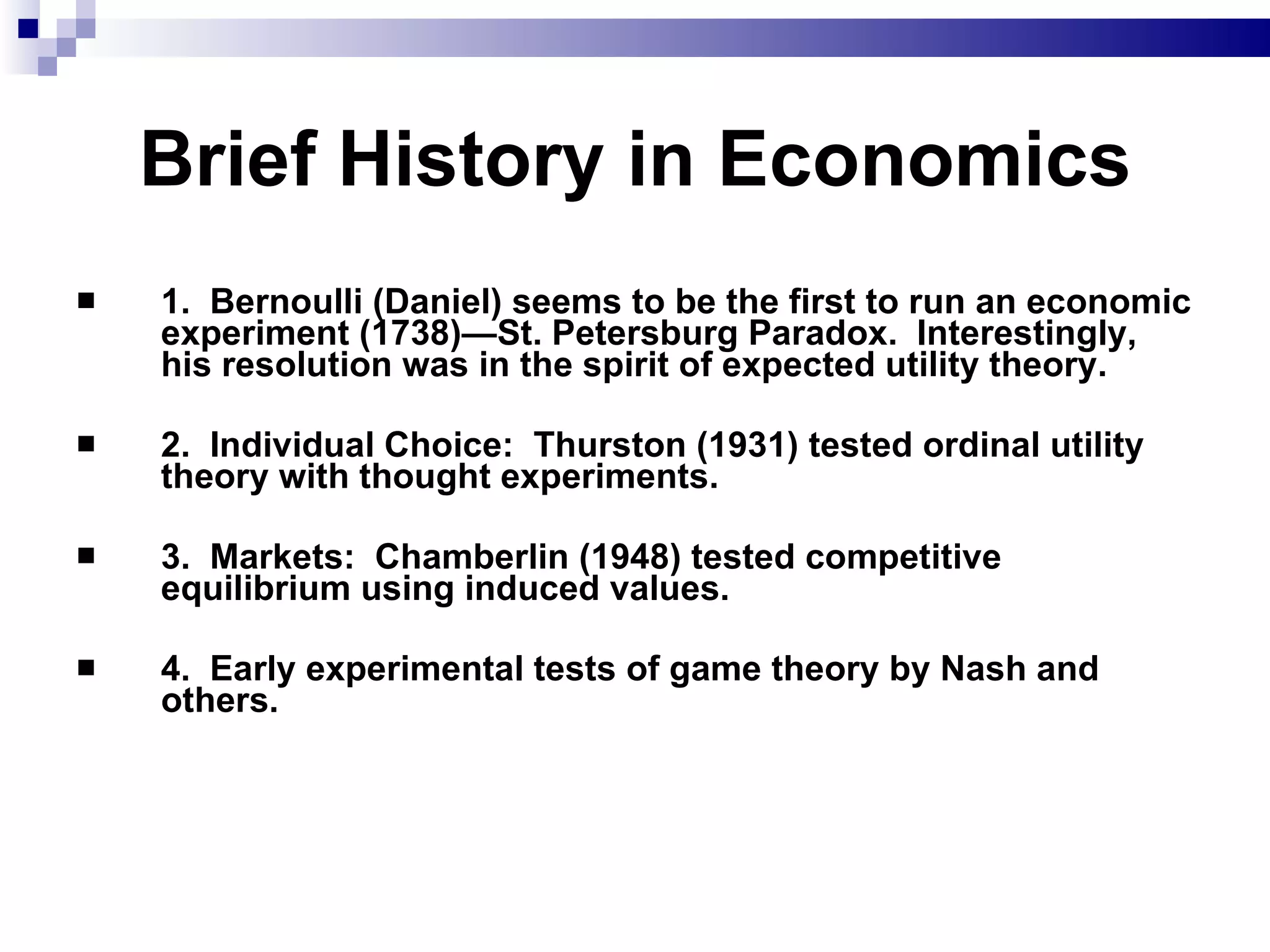 Brief History in Economics

1. Bernoulli (Daniel) seems to be the first to run an economic experiment (1738)—St. Petersburg Paradox. Interestingly, his resolution was in the spirit of expected utility theory.

2. Individual Choice: Thurston (1931) tested ordinal utility theory with thought experiments.

3. Markets: Chamberlin (1948) tested competitive equilibrium using induced values.

4. Early experimental tests of game theory by Nash and others.